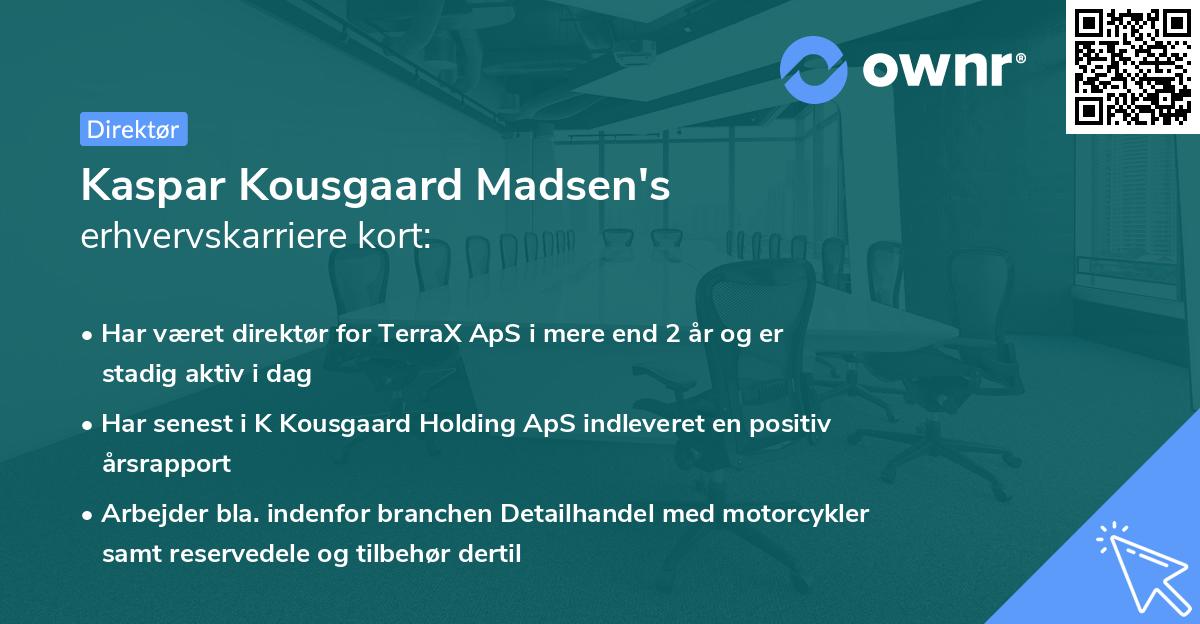 ownr®

Direktør

Kaspar Kousgaard Madsen's
erhvervskarriere kort:

• Har været direktør for TerraX ApS i mere end 2 år og er stadig aktiv i dag

• Har senest i K Kousgaard Holding ApS indleveret en positiv årsrapport

• Arbejder bla. indenfor branchen Detailhandel med motorcykler samt reservedele og tilbehør dertil